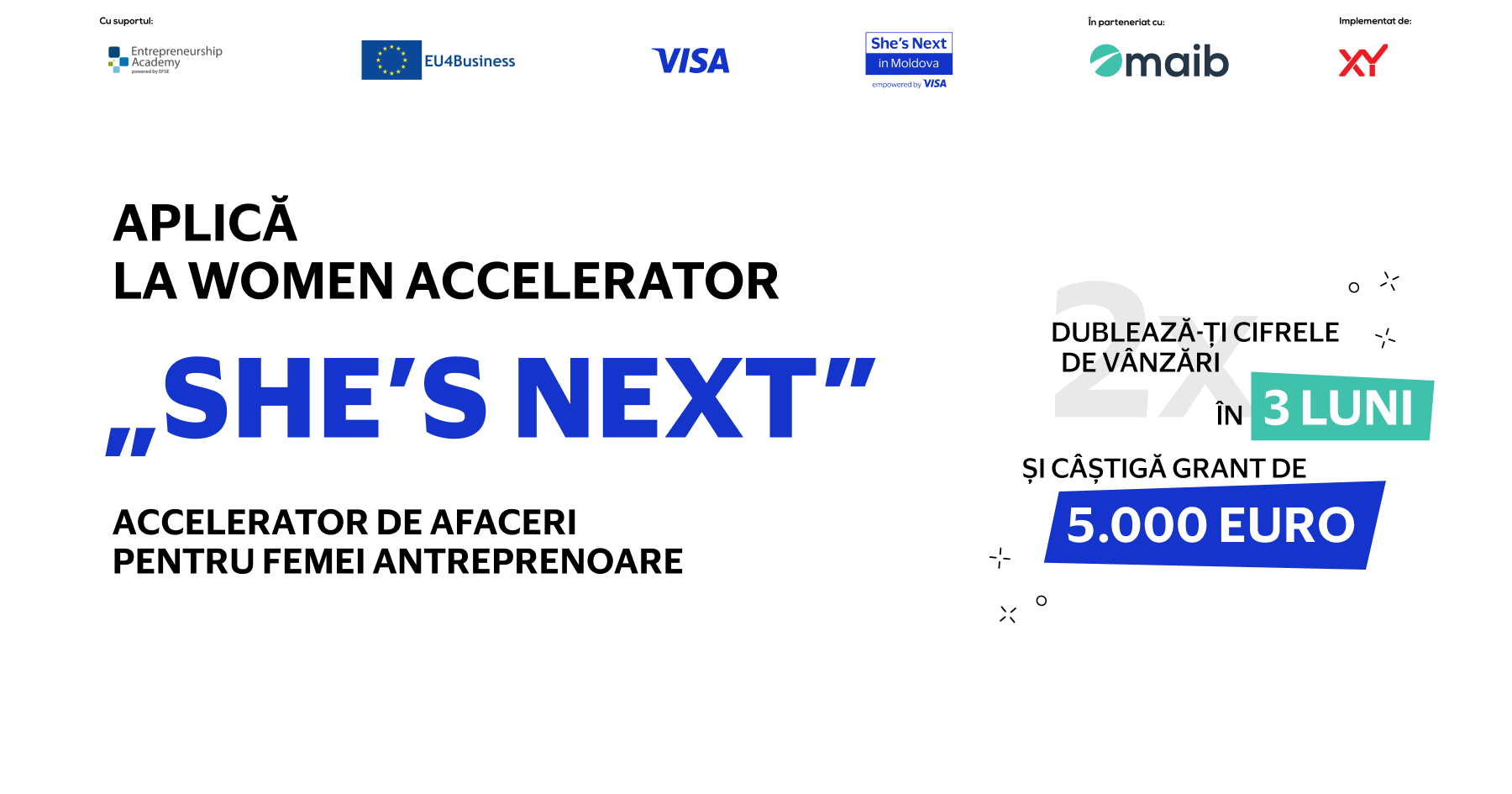 Cu suportul:

Entrepreneurship Academy
powered by EFSE

EU4Business

VISA

She's Next
in Moldova
empowered by VISA

În parteneriat cu:

maib

Implementat de:

XY

APLICĂ
LA WOMEN ACCELERATOR

„SHE'S NEXT"

ACCELERATOR DE AFACERI
PENTRU FEMEI ANTREPRENOARE

2x

DUBLEAZĂ-ȚI CIFRELE
DE VÂNZĂRI

ÎN 3 LUNI

ȘI CÂȘTIGĂ GRANT DE

5.000 EURO